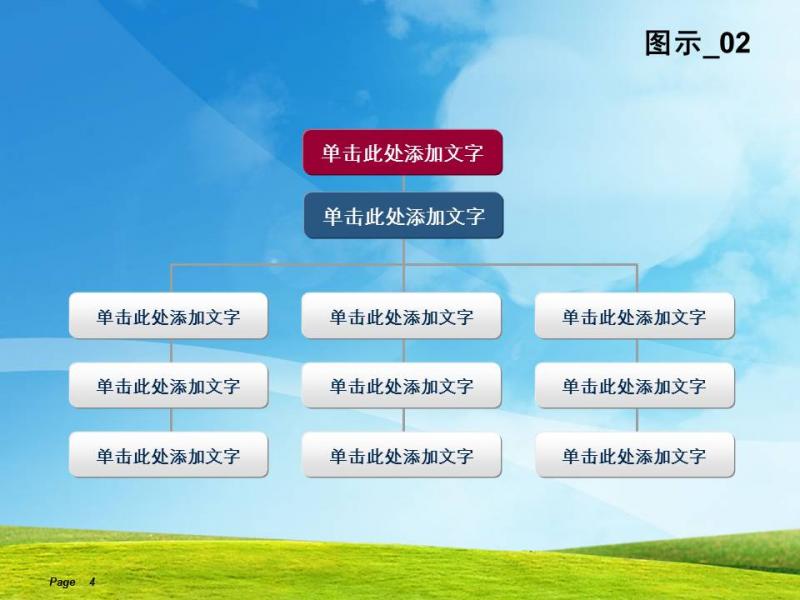 图示_02

单击此处添加文字

单击此处添加文字

单击此处添加文字

单击此处添加文字

单击此处添加文字

单击此处添加文字

单击此处添加文字

单击此处添加文字

单击此处添加文字

单击此处添加文字

单击此处添加文字

Page 4